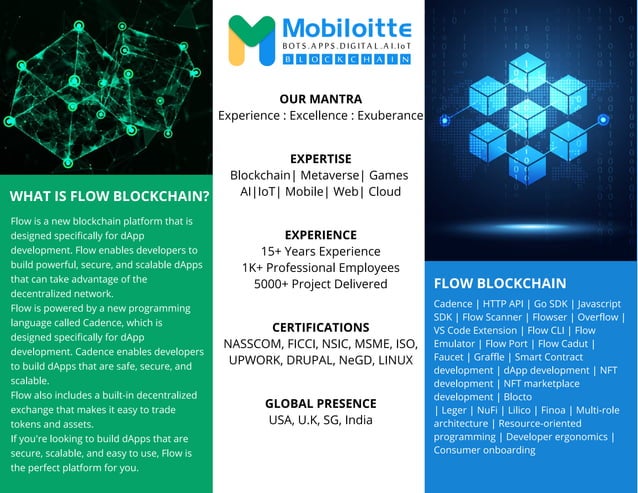 WHAT IS FLOW BLOCKCHAIN?

Flow is a new blockchain platform that is designed specifically for dApp development. Flow enables developers to build powerful, secure, and scalable dApps that can take advantage of the decentralized network.
Flow is powered by a new programming language called Cadence, which is designed specifically for dApp development. Cadence enables developers to build dApps that are safe, secure, and scalable.
Flow also includes a built-in decentralized exchange that makes it easy to trade tokens and assets.
If you're looking to build dApps that are secure, scalable, and easy to use, Flow is the perfect platform for you.

Mobiloitte
BOTS.APPS.DIGITAL.AI.IoT
BLOCKCHAIN

OUR MANTRA
Experience : Excellence : Exuberance

EXPERTISE
Blockchain| Metaverse| Games
AI|IoT| Mobile| Web| Cloud

EXPERIENCE
15+ Years Experience
1K+ Professional Employees
5000+ Project Delivered

CERTIFICATIONS
NASSCOM, FICCI, NSIC, MSME, ISO, UPWORK, DRUPAL, NeGD, LINUX

GLOBAL PRESENCE
USA, U.K, SG, India

FLOW BLOCKCHAIN

Cadence | HTTP API | Go SDK | Javascript SDK | Flow Scanner | Flowser | Overflow | VS Code Extension | Flow CLI | Flow Emulator | Flow Port | Flow Cadut | Faucet | Graffle | Smart Contract development | dApp development | NFT development | NFT marketplace development | Blocto | Leger | NuFi | Lilico | Finoa | Multi-role architecture | Resource-oriented programming | Developer ergonomics | Consumer onboarding